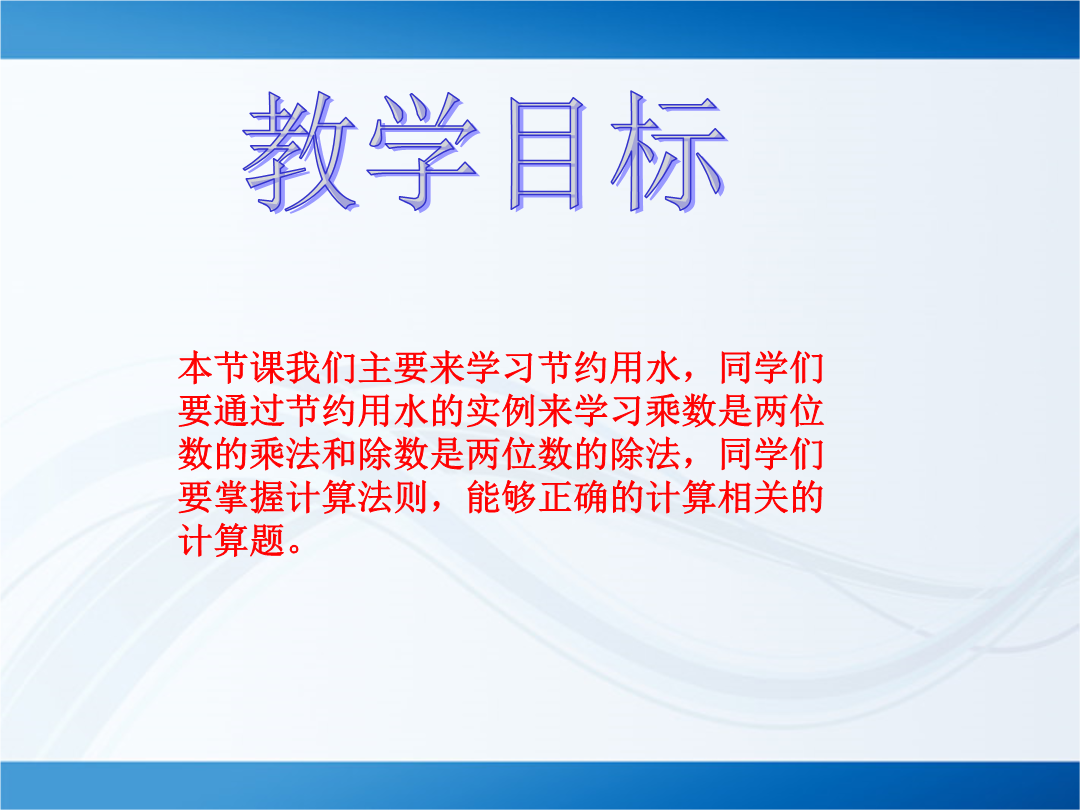 教学目标

本节课我们主要来学习节约用水，同学们要通过节约用水的实例来学习乘数是两位数的乘法和除数是两位数的除法，同学们要掌握计算法则，能够正确的计算相关的计算题。